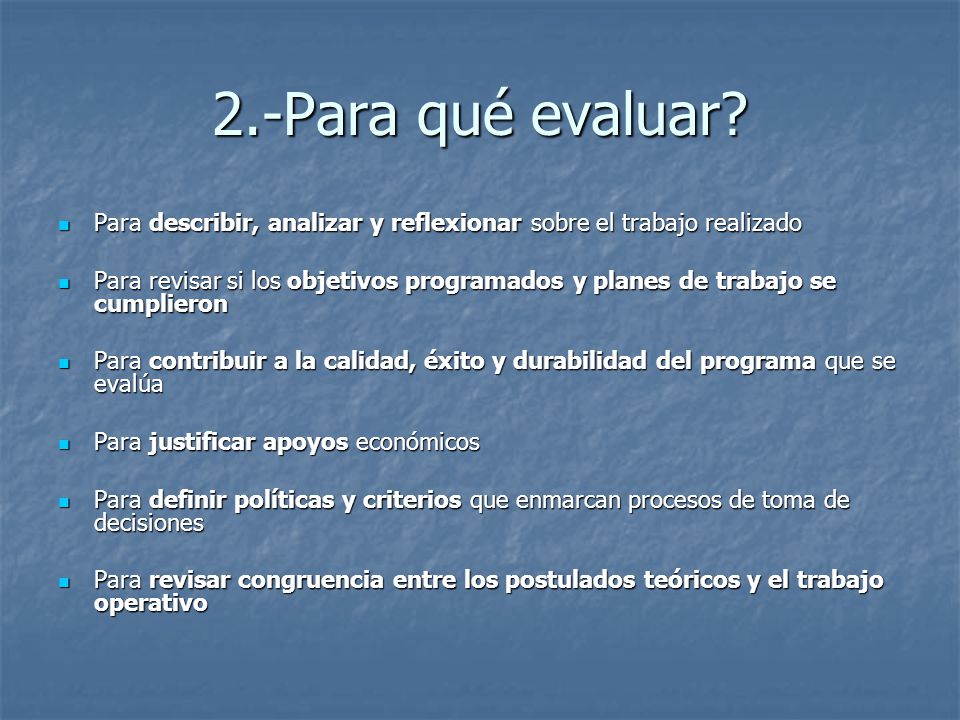 2.-Para qué evaluar?

- Para describir, analizar y reflexionar sobre el trabajo realizado

- Para revisar si los objetivos programados y planes de trabajo se cumplieron

- Para contribuir a la calidad, éxito y durabilidad del programa que se evalúa

- Para justificar apoyos económicos

- Para definir políticas y criterios que enmarcan procesos de toma de decisiones

- Para revisar congruencia entre los postulados teóricos y el trabajo operativo